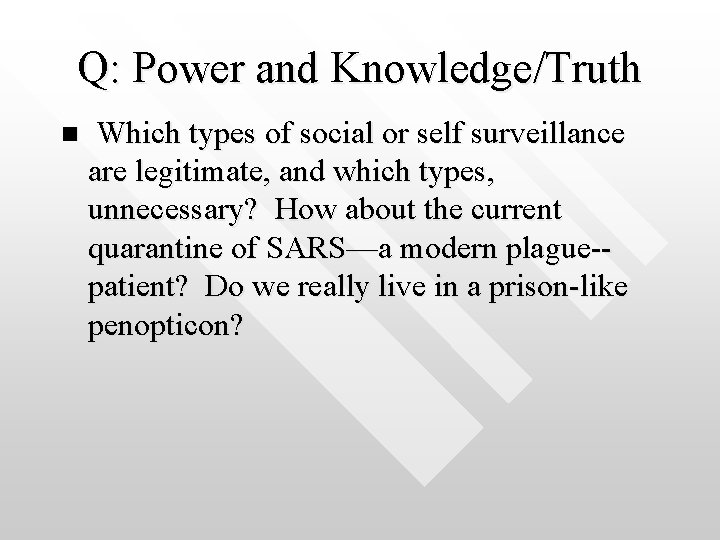 Q: Power and Knowledge/Truth

■ Which types of social or self surveillance are legitimate, and which types, unnecessary? How about the current quarantine of SARS—a modern plague--patient? Do we really live in a prison-like penopticon?